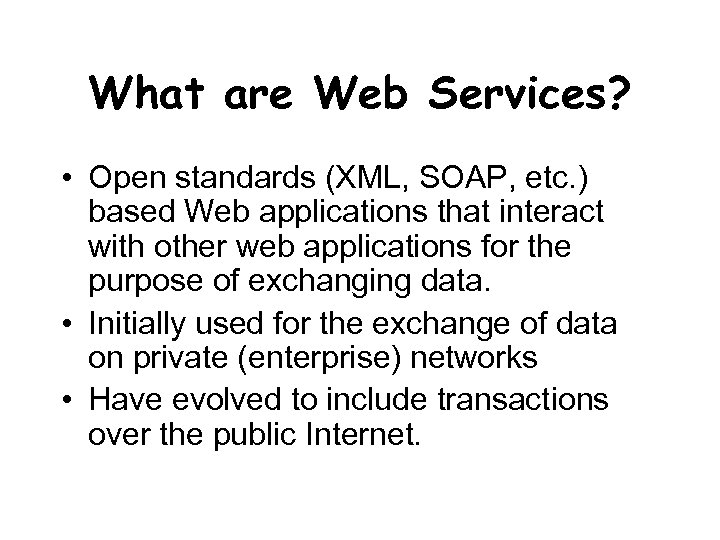 What are Web Services?

• Open standards (XML, SOAP, etc.) based Web applications that interact with other web applications for the purpose of exchanging data.

• Initially used for the exchange of data on private (enterprise) networks

• Have evolved to include transactions over the public Internet.